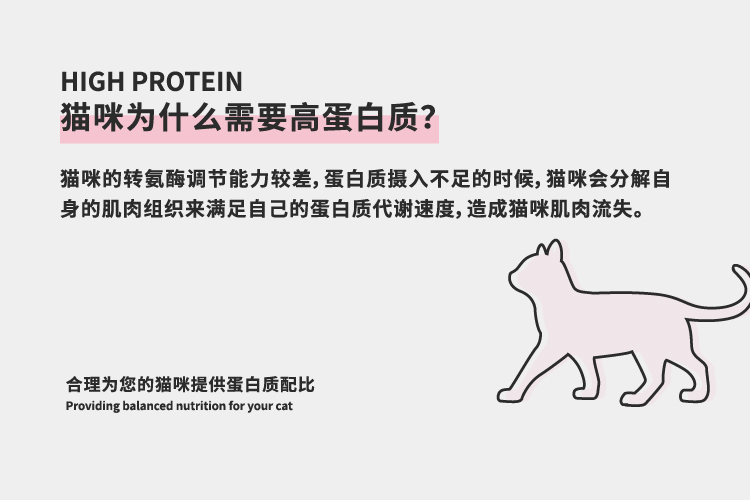 HIGH PROTEIN
猫咪为什么需要高蛋白质?

猫咪的转氨酶调节能力较差, 蛋白质摄入不足的时候, 猫咪会分解自身的肌肉组织来满足自己的蛋白质代谢速度, 造成猫咪肌肉流失。

合理为您的猫咪提供蛋白质配比
Providing balanced nutrition for your cat